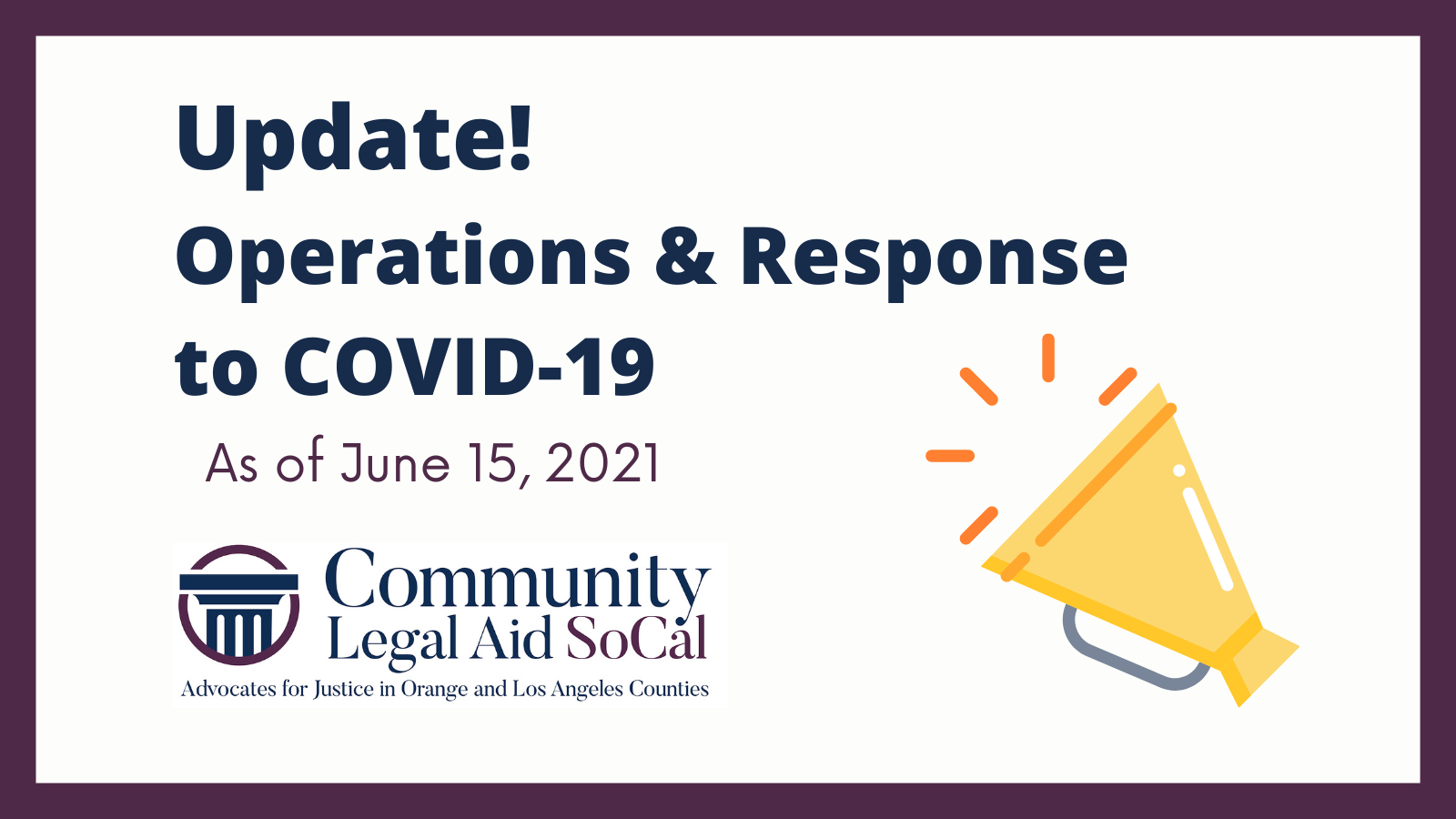 Update!
Operations & Response to COVID-19

As of June 15, 2021

Community
Legal Aid SoCal
Advocates for Justice in Orange and Los Angeles Counties